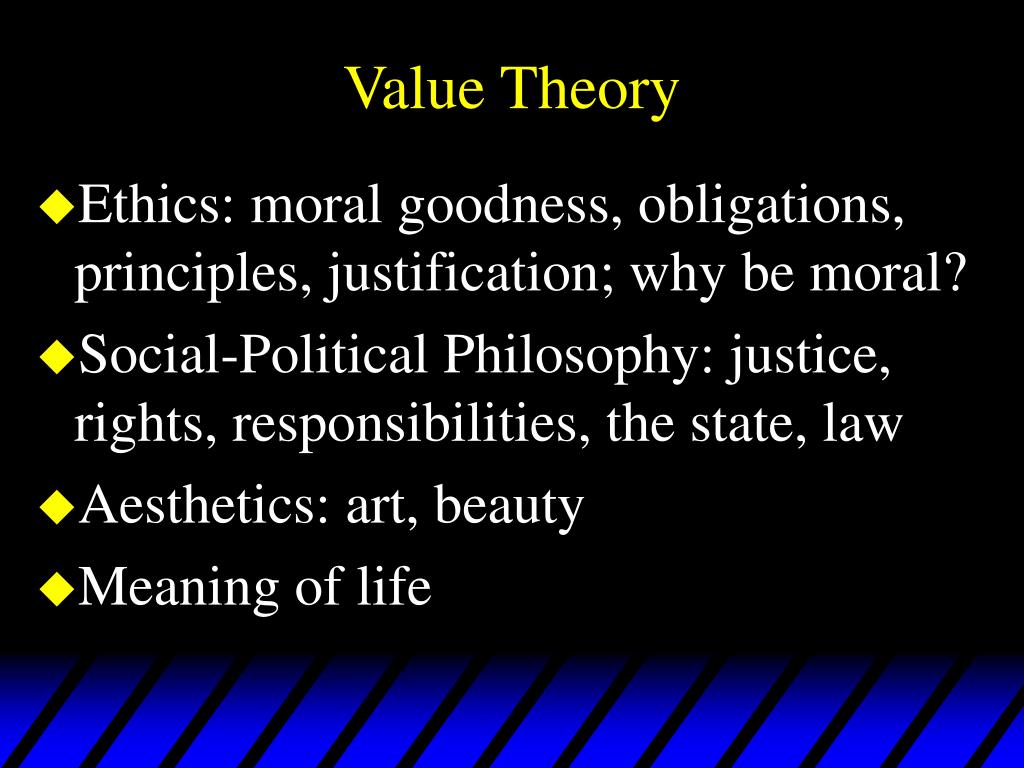 Value Theory

◆Ethics: moral goodness, obligations, principles, justification; why be moral?

◆Social-Political Philosophy: justice, rights, responsibilities, the state, law

◆Aesthetics: art, beauty

◆Meaning of life